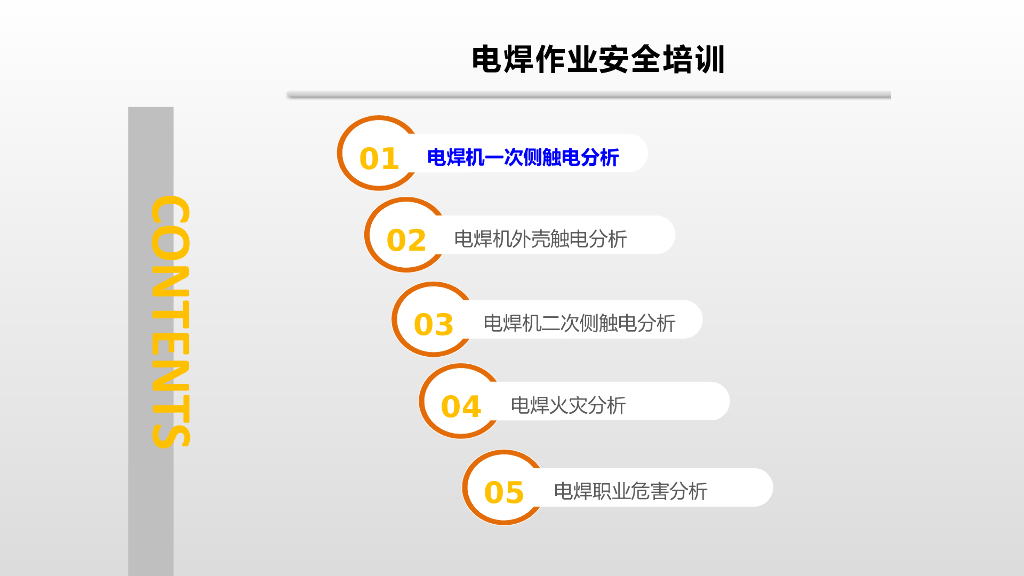 电焊作业安全培训

CONTENTS

01 电焊机一次侧触电分析

02 电焊机外壳触电分析

03 电焊机二次侧触电分析

04 电焊火灾分析

05 电焊职业危害分析